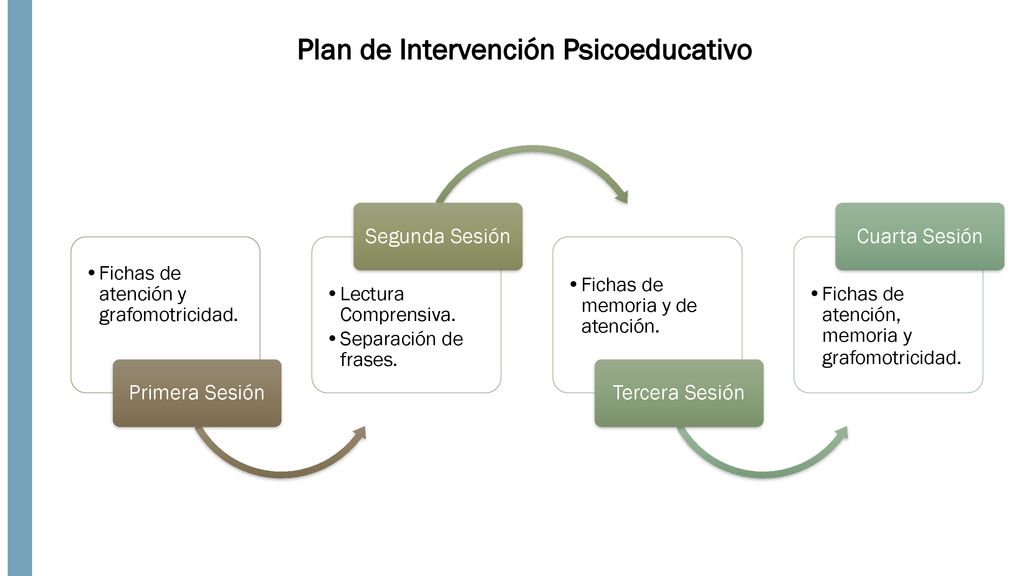 Plan de Intervención Psicoeducativo

• Fichas de atención y grafomotricidad.

Primera Sesión

Segunda Sesión

• Lectura Comprensiva.
• Separación de frases.

• Fichas de memoria y de atención.

Tercera Sesión

Cuarta Sesión

• Fichas de atención, memoria y grafomotricidad.